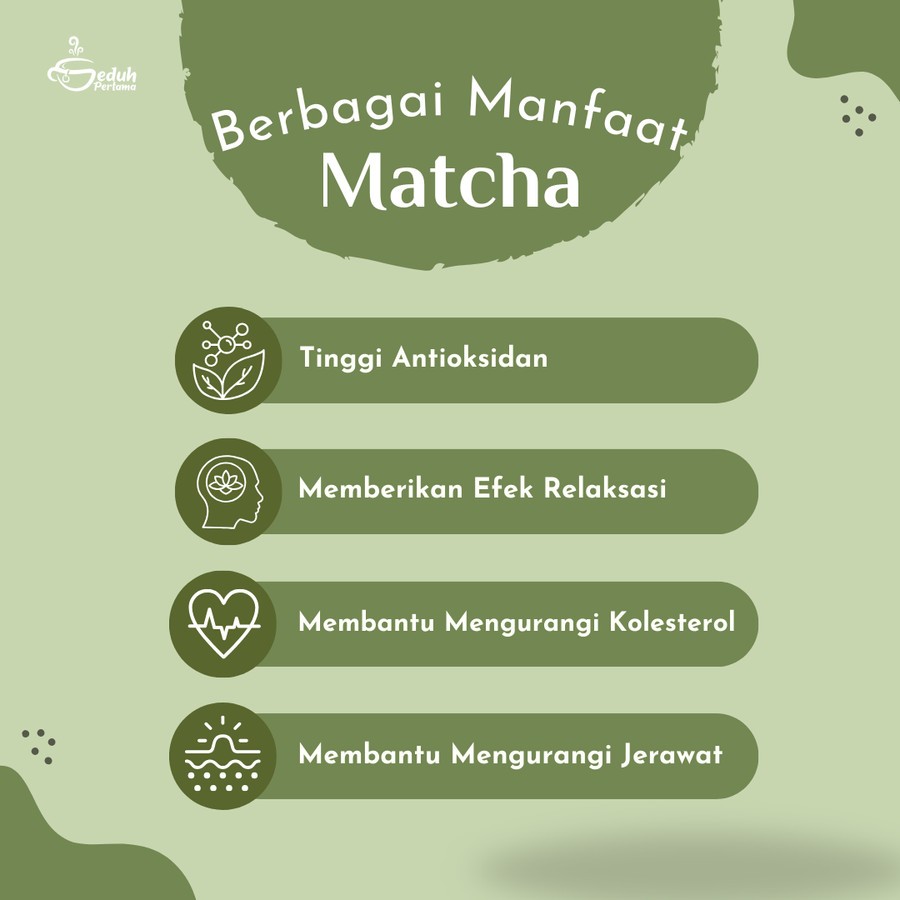 Seduh Pertama

Berbagai Manfaat
Matcha

Tinggi Antioksidan

Memberikan Efek Relaksasi

Membantu Mengurangi Kolesterol

Membantu Mengurangi Jerawat